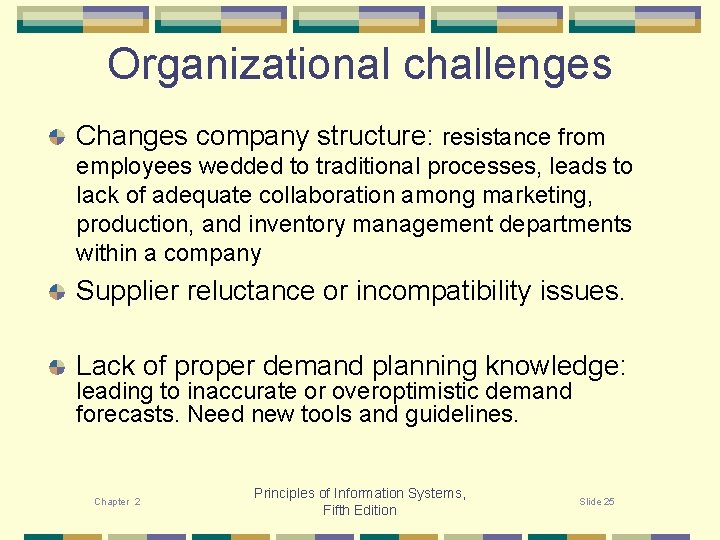 Organizational challenges

Changes company structure: resistance from employees wedded to traditional processes, leads to lack of adequate collaboration among marketing, production, and inventory management departments within a company

Supplier reluctance or incompatibility issues.

Lack of proper demand planning knowledge: leading to inaccurate or overoptimistic demand forecasts. Need new tools and guidelines.

Chapter 2

Principles of Information Systems, Fifth Edition

Slide 25